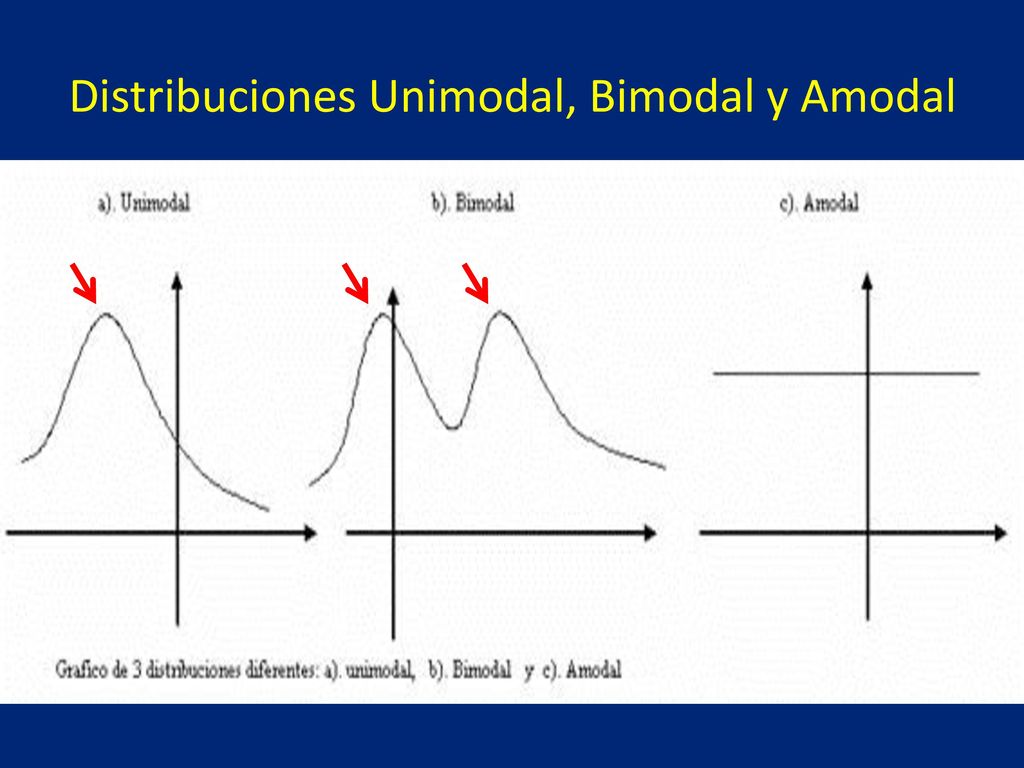 Distribuciones Unimodal, Bimodal y Amodal

a). Unimodal

b). Bimodal

c). Amodal

Grafico de 3 distribuciones diferentes: a). unimodal, b). Bimodal y c). Amodal